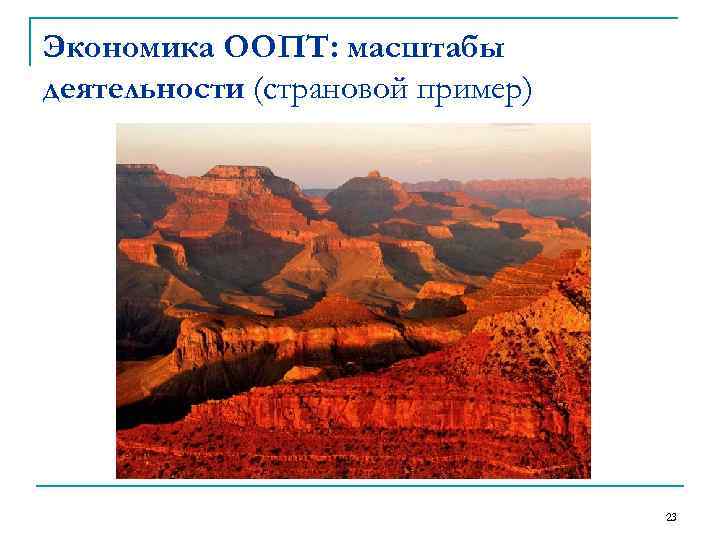 Экономика ООПТ: масштабы деятельности (страновой пример)

23